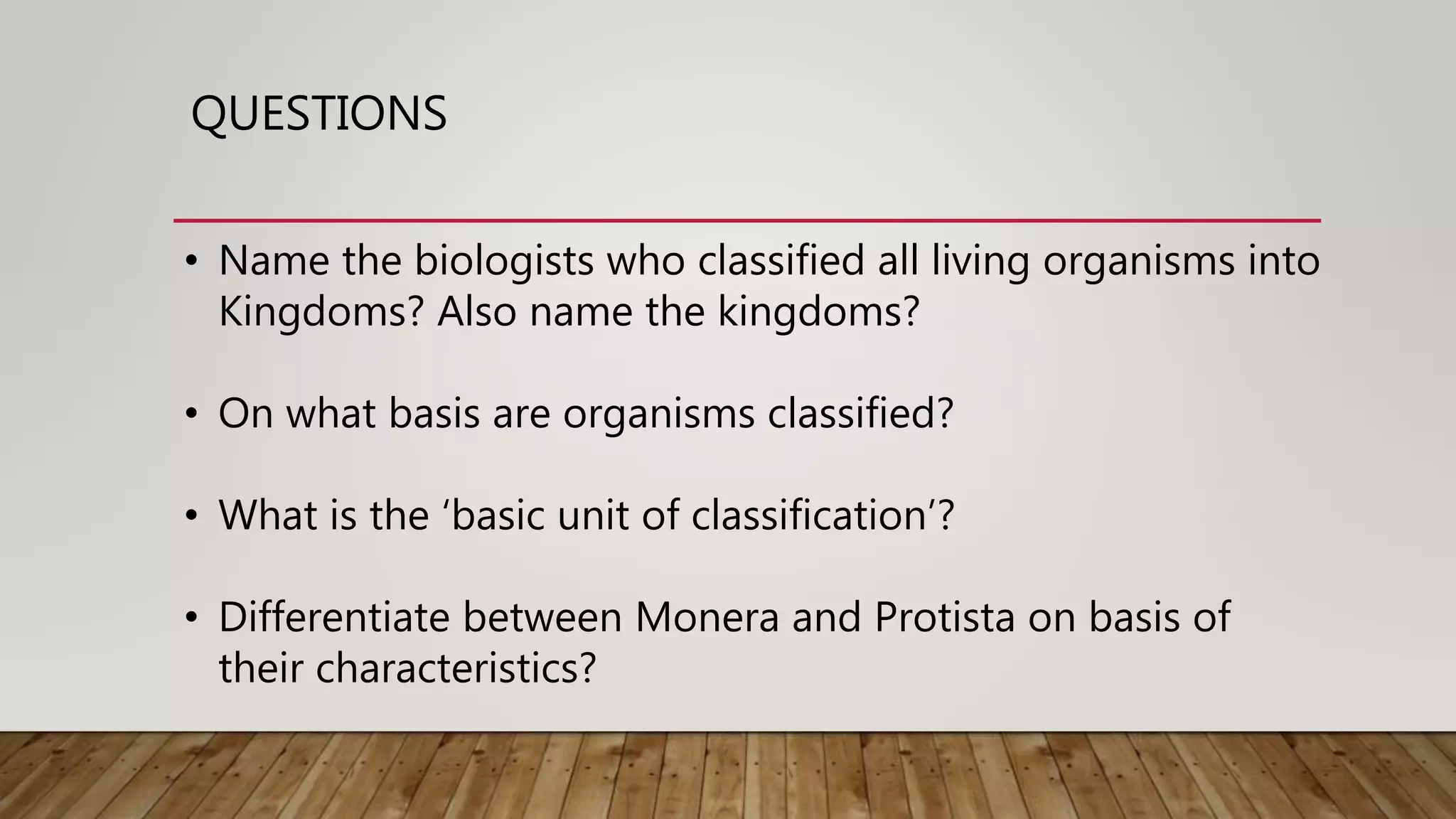 QUESTIONS

• Name the biologists who classified all living organisms into Kingdoms? Also name the kingdoms?

• On what basis are organisms classified?

• What is the ‘basic unit of classification’?

• Differentiate between Monera and Protista on basis of their characteristics?